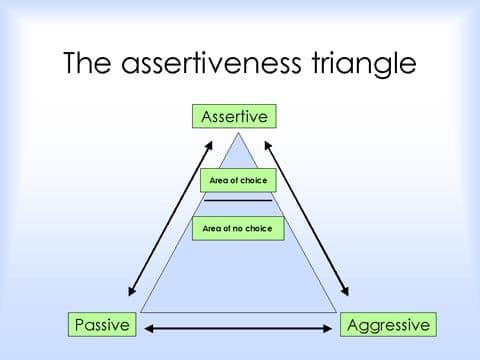 The assertiveness triangle

Assertive

Area of choice

Area of no choice

Passive

Aggressive